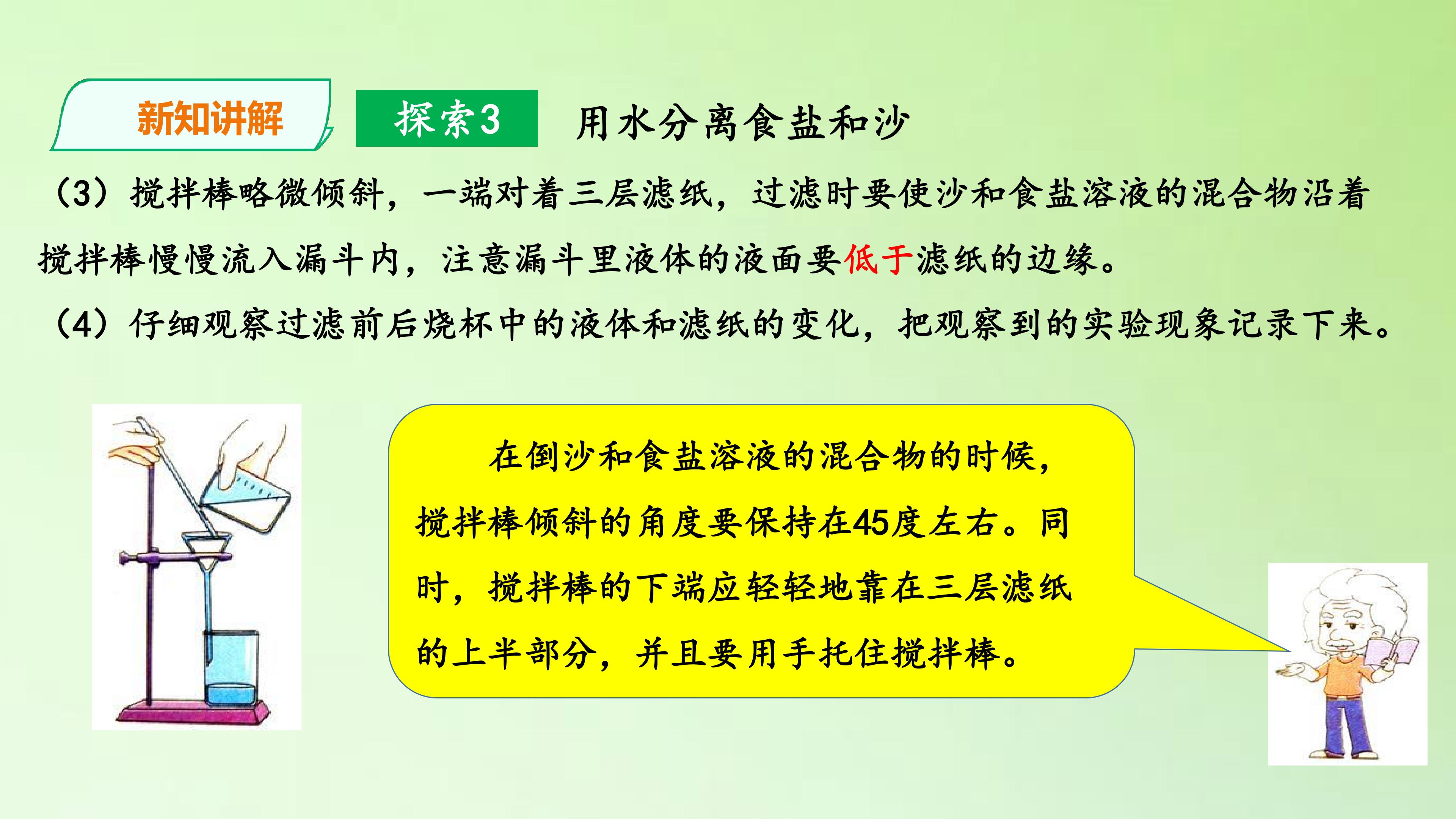 新知讲解

探索3

用水分离食盐和沙

（3）搅拌棒略微倾斜，一端对着三层滤纸，过滤时要使沙和食盐溶液的混合物沿着搅拌棒慢慢流入漏斗内，注意漏斗里液体的液面要低于滤纸的边缘。

（4）仔细观察过滤前后烧杯中的液体和滤纸的变化，把观察到的实验现象记录下来。

在倒沙和食盐溶液的混合物的时候，搅拌棒倾斜的角度要保持在45度左右。同时，搅拌棒的下端应轻轻地靠在三层滤纸的上半部分，并且要用手托住搅拌棒。